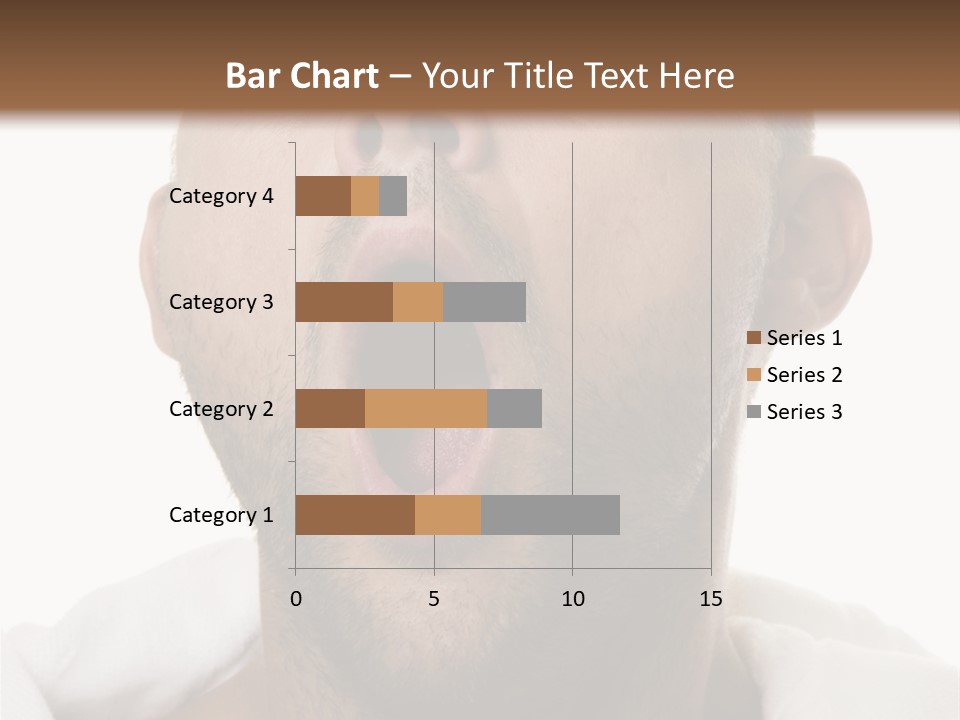 Bar Chart – Your Title Text Here

Category 4
Category 3
Category 2
Category 1

0
5
10
15

Series 1
Series 2
Series 3